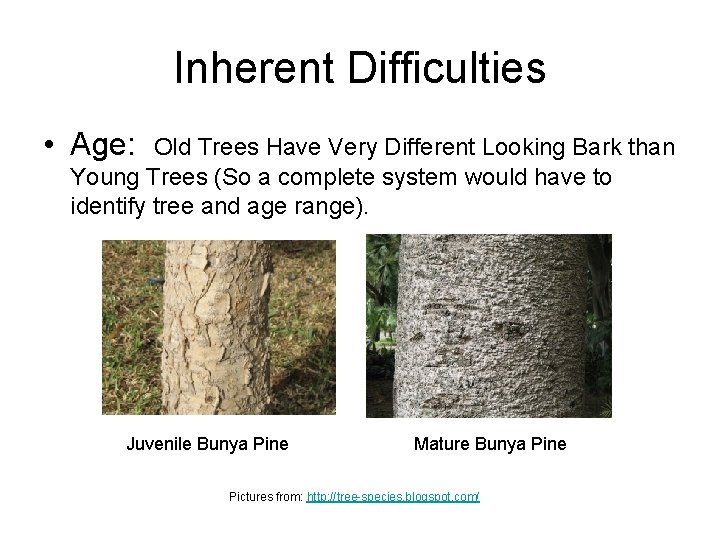 Inherent Difficulties

• Age: Old Trees Have Very Different Looking Bark than Young Trees (So a complete system would have to identify tree and age range).

Juvenile Bunya Pine

Mature Bunya Pine

Pictures from: http://tree-species.blogspot.com/